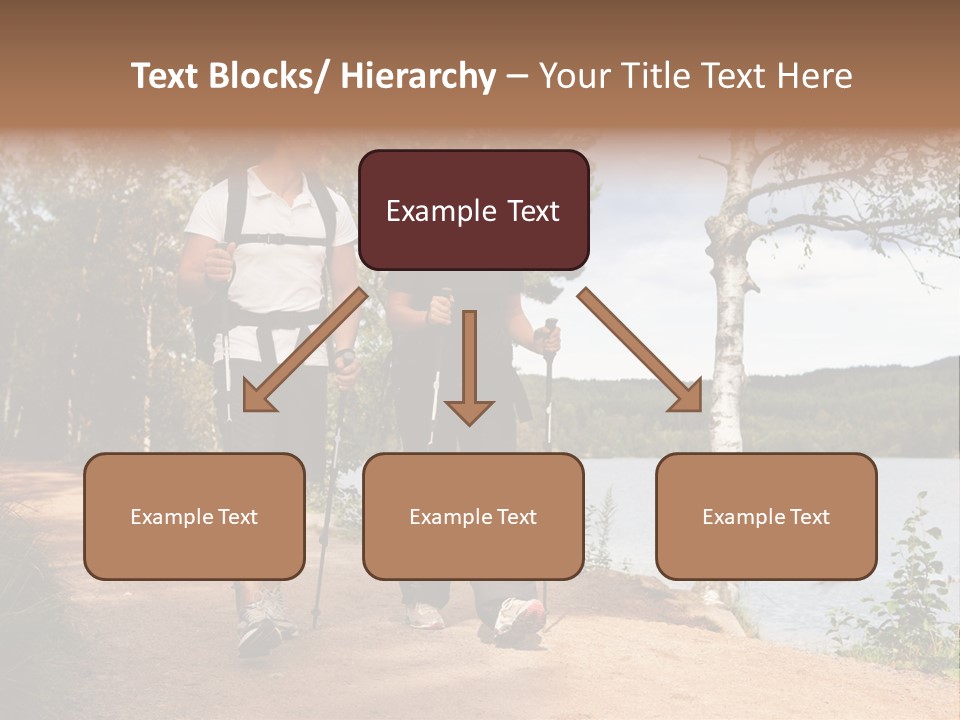 Text Blocks/ Hierarchy – Your Title Text Here

Example Text

Example Text

Example Text

Example Text